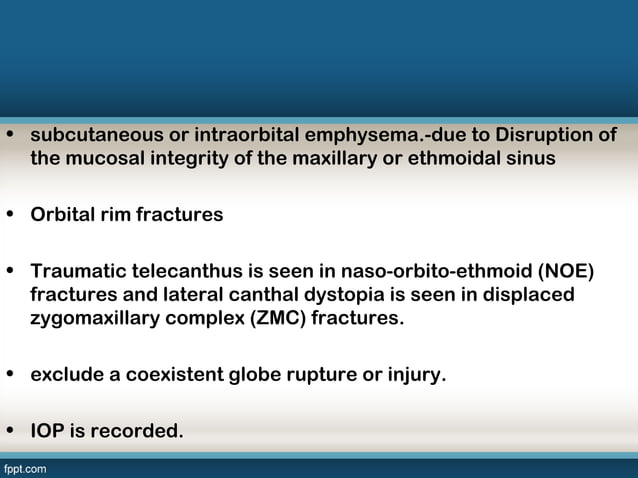 • subcutaneous or intraorbital emphysema.-due to Disruption of the mucosal integrity of the maxillary or ethmoidal sinus

• Orbital rim fractures

• Traumatic telecanthus is seen in naso-orbito-ethmoid (NOE) fractures and lateral canthal dystopia is seen in displaced zygomaxillary complex (ZMC) fractures.

• exclude a coexistent globe rupture or injury.

• IOP is recorded.

fppt.com